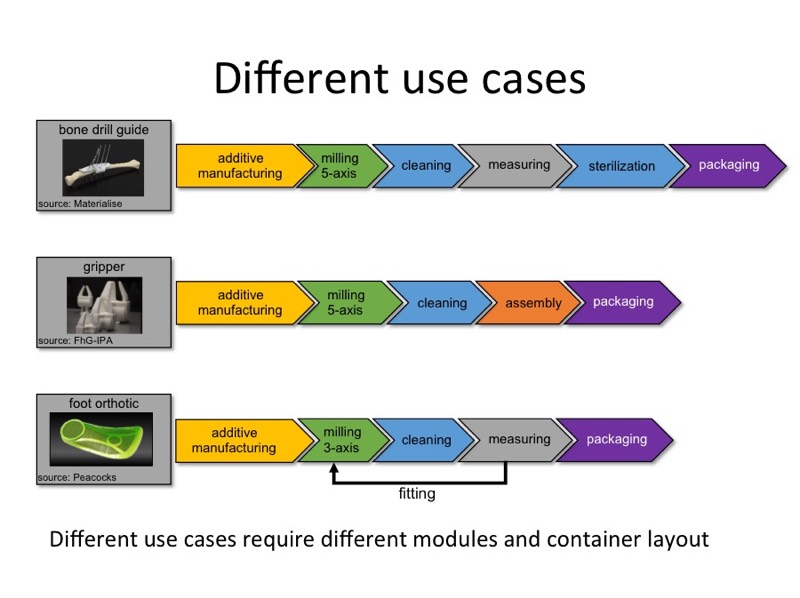 Different use cases

bone drill guide
source: Materialise

additive manufacturing
milling 5-axis
cleaning
measuring
sterilization
packaging

gripper
source: FhG-IPA

additive manufacturing
milling 5-axis
cleaning
assembly
packaging

foot orthotic
source: Peacocks

additive manufacturing
milling 3-axis
cleaning
measuring
packaging
fitting

Different use cases require different modules and container layout